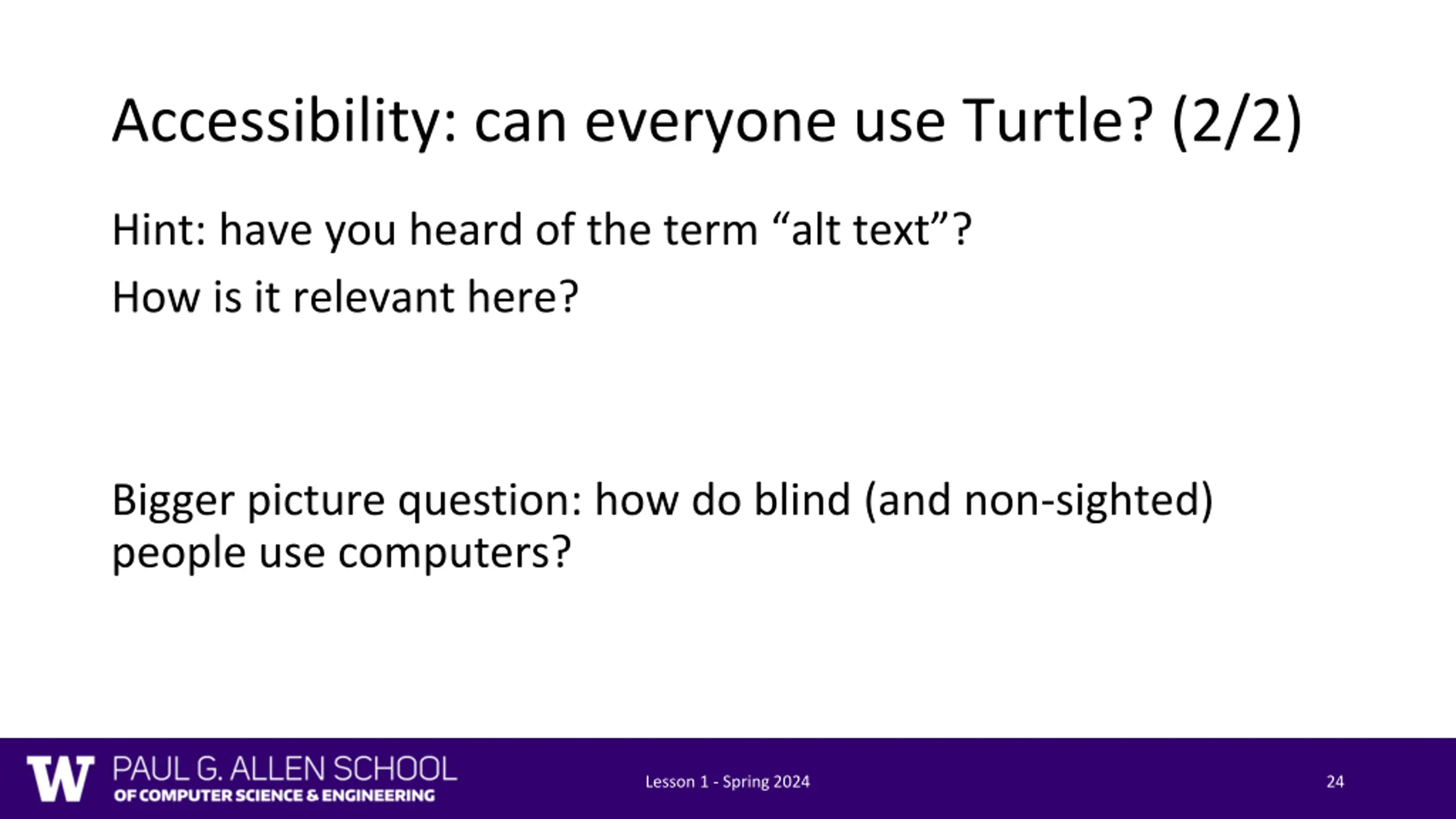 Accessibility: can everyone use Turtle? (2/2)

Hint: have you heard of the term “alt text”?

How is it relevant here?

Bigger picture question: how do blind (and non-sighted) people use computers?

W PAUL G. ALLEN SCHOOL OF COMPUTER SCIENCE & ENGINEERING

Lesson 1 - Spring 2024

24